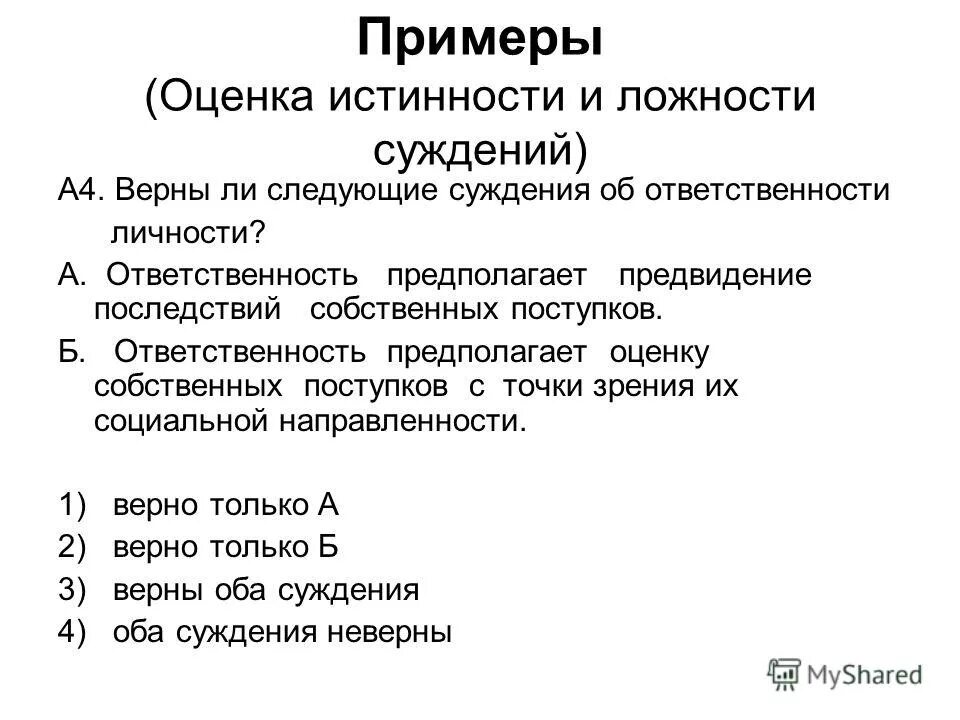 Примеры
(Оценка истинности и ложности суждений)

А4. Верны ли следующие суждения об ответственности личности?

А. Ответственность предполагает предвидение последствий собственных поступков.

Б. Ответственность предполагает оценку собственных поступков с точки зрения их социальной направленности.

1) верно только А
2) верно только Б
3) верны оба суждения
4) оба суждения неверны

MyShared